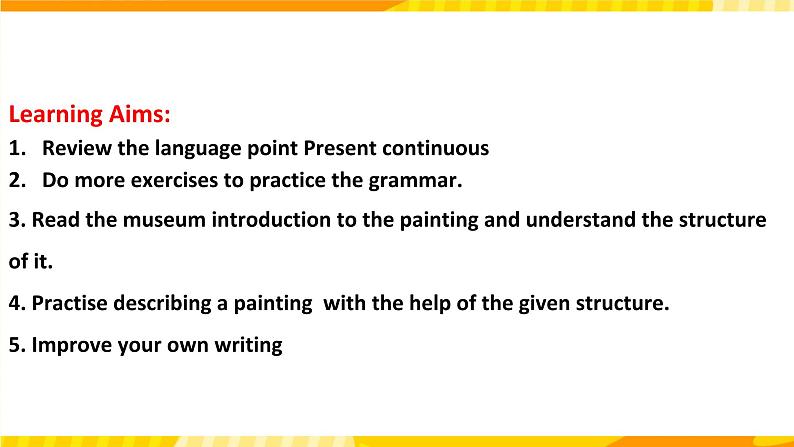 Learning Aims:

1. Review the language point Present continuous
2. Do more exercises to practice the grammar.

3. Read the museum introduction to the painting and understand the structure of it.

4. Practise describing a painting with the help of the given structure.

5. Improve your own writing